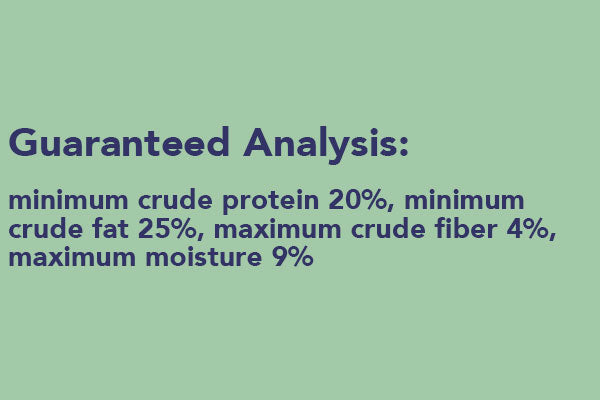 Guaranteed Analysis:

minimum crude protein 20%, minimum crude fat 25%, maximum crude fiber 4%, maximum moisture 9%